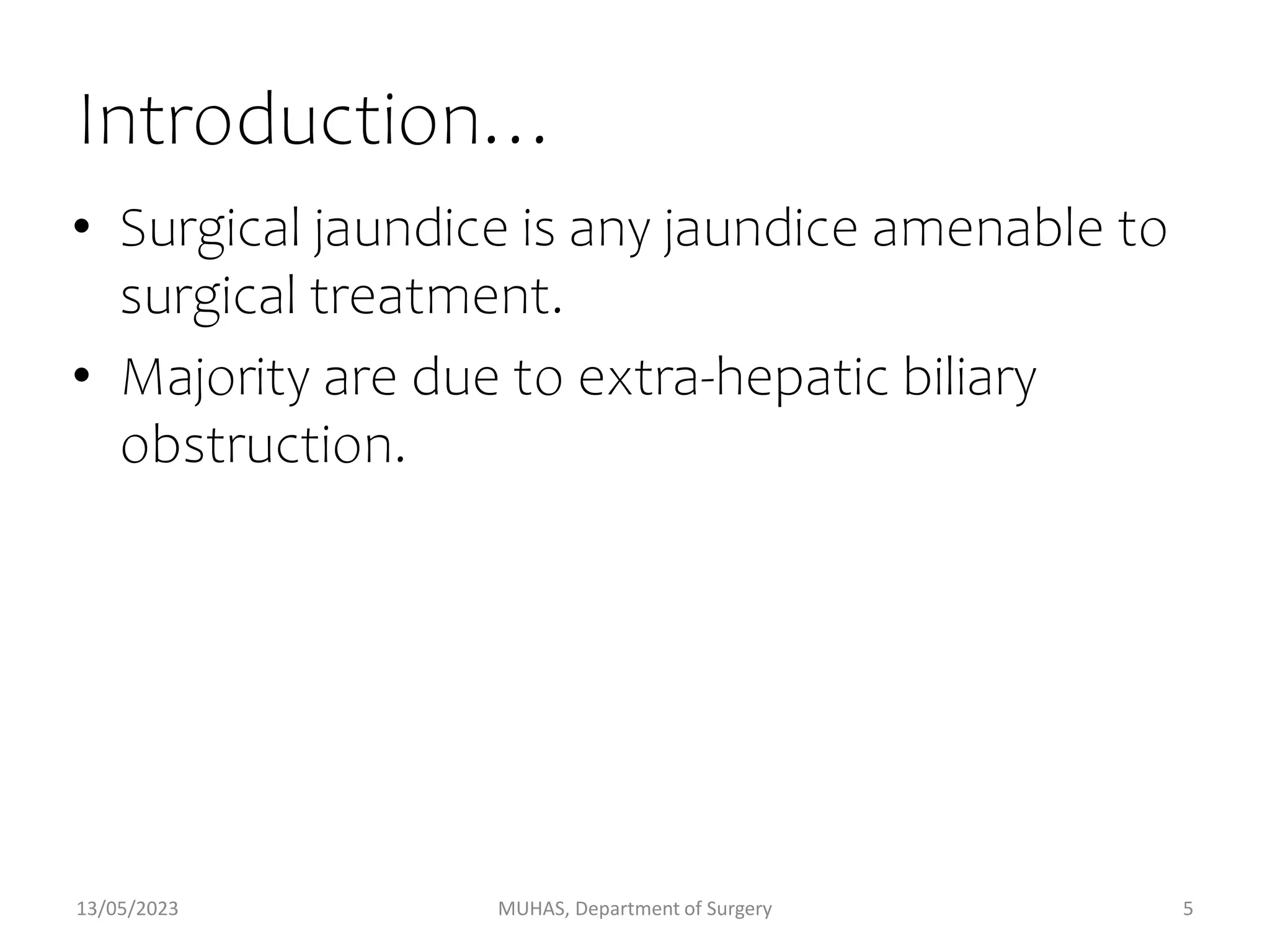 Introduction…

• Surgical jaundice is any jaundice amenable to surgical treatment.
• Majority are due to extra-hepatic biliary obstruction.

13/05/2023 MUHAS, Department of Surgery 5